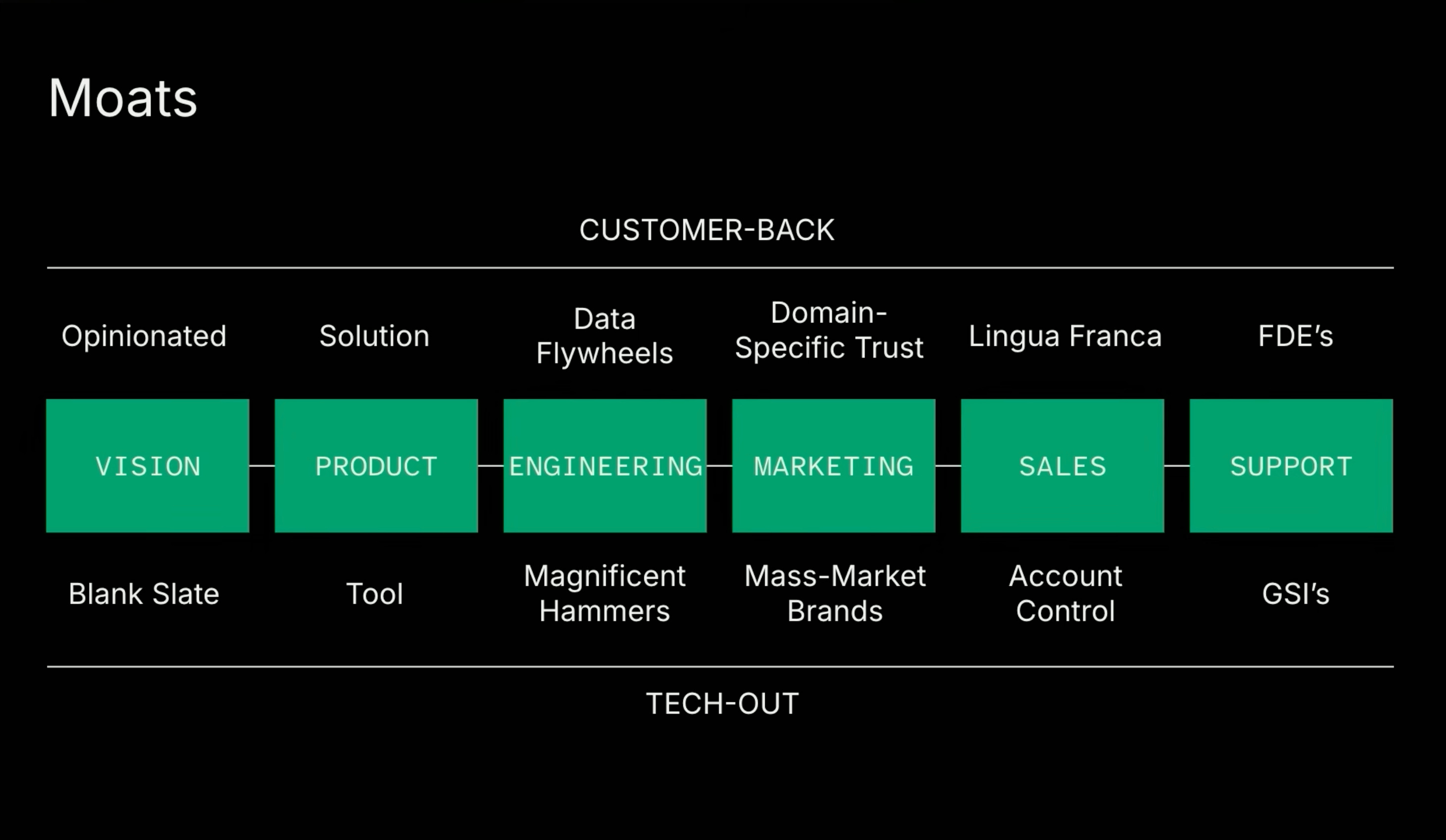 Moats

CUSTOMER-BACK

Opinionated

Solution

Data Flywheels

Domain-Specific Trust

Lingua Franca

FDE's

VISION

PRODUCT

ENGINEERING

MARKETING

SALES

SUPPORT

Blank Slate

Tool

Magnificent Hammers

Mass-Market Brands

Account Control

GSI's

TECH-OUT